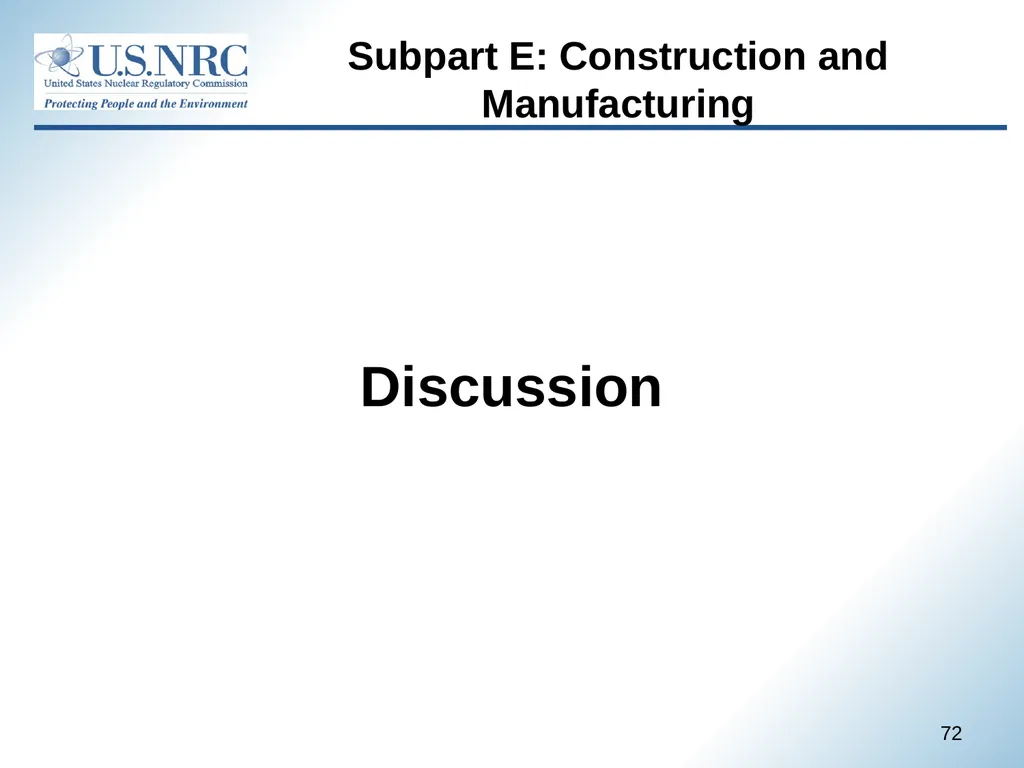 U.S.NRC
United States Nuclear Regulatory Commission
Protecting People and the Environment

Subpart E: Construction and Manufacturing

Discussion

72